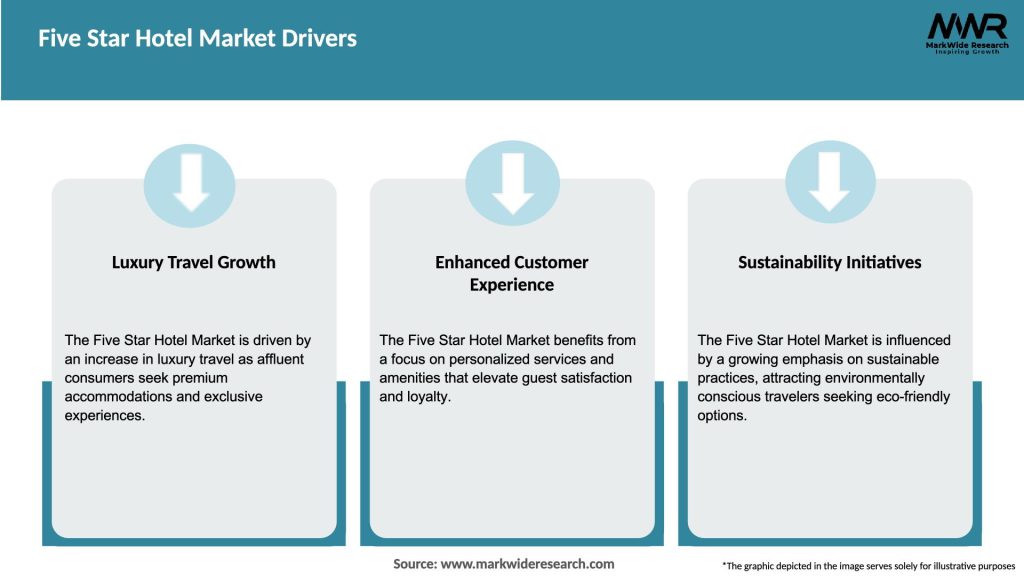 Five Star Hotel Market Drivers

MWR
MarkWide Research
Inspiring Growth

Luxury Travel Growth

The Five Star Hotel Market is driven by an increase in luxury travel as affluent consumers seek premium accommodations and exclusive experiences.

Enhanced Customer Experience

The Five Star Hotel Market benefits from a focus on personalized services and amenities that elevate guest satisfaction and loyalty.

Sustainability Initiatives

The Five Star Hotel Market is influenced by a growing emphasis on sustainable practices, attracting environmentally conscious travelers seeking eco-friendly options.

Source: www.markwideresearch.com

*The graphic depicted in the image serves solely for illustrative purposes